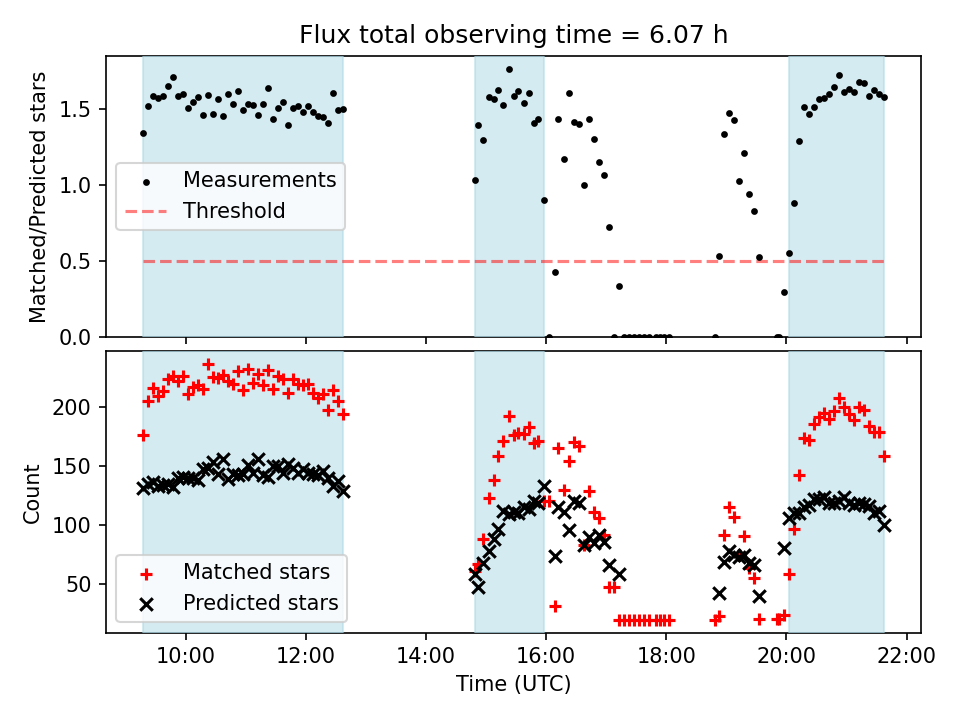 Flux total observing time = 6.07 h

Matched/Predicted stars

1.5
1.0
0.5
0.0

Measurements
Threshold

Count

200
150
100
50

Matched stars
Predicted stars

10:00
12:00
14:00
16:00
18:00
20:00
22:00

Time (UTC)